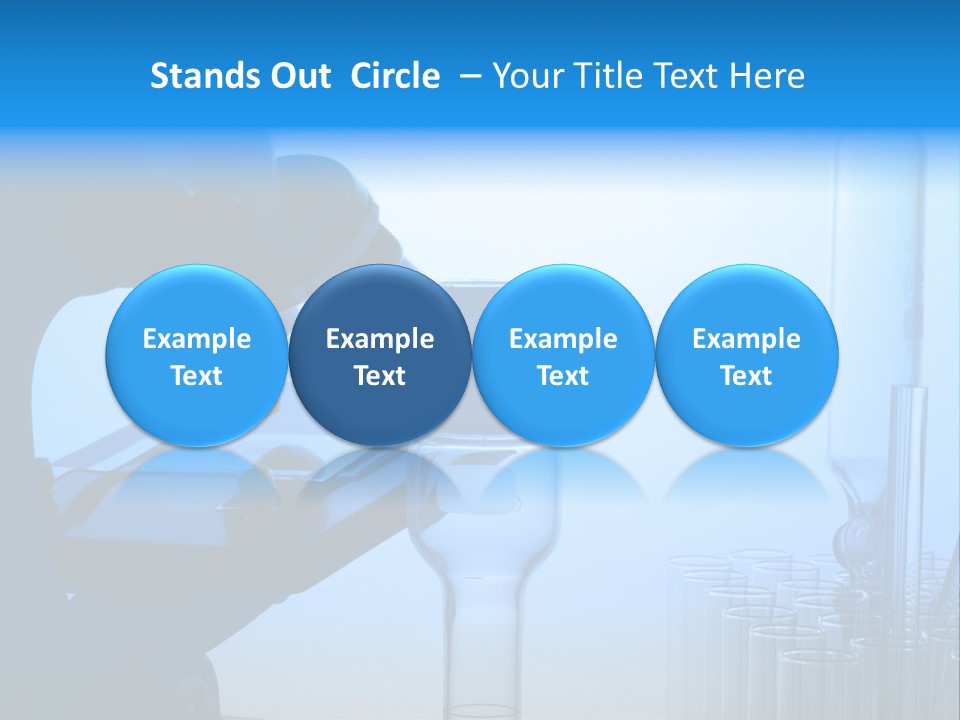 Stands Out Circle – Your Title Text Here

Example Text

Example Text

Example Text

Example Text